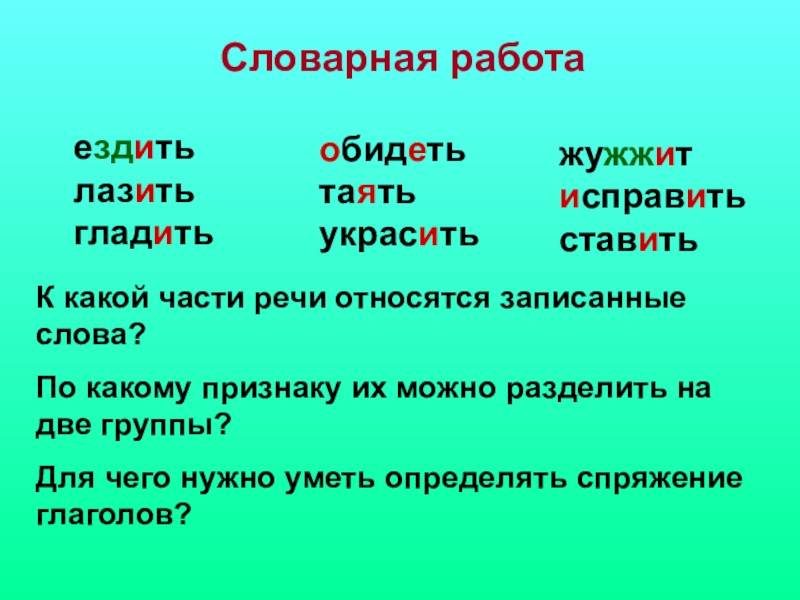 Словарная работа

ездить
лазить
гладить

обидеть
таять
украсить

жужжит
исправить
ставить

К какой части речи относятся записанные слова?

По какому признаку их можно разделить на две группы?

Для чего нужно уметь определять спряжение глаголов?